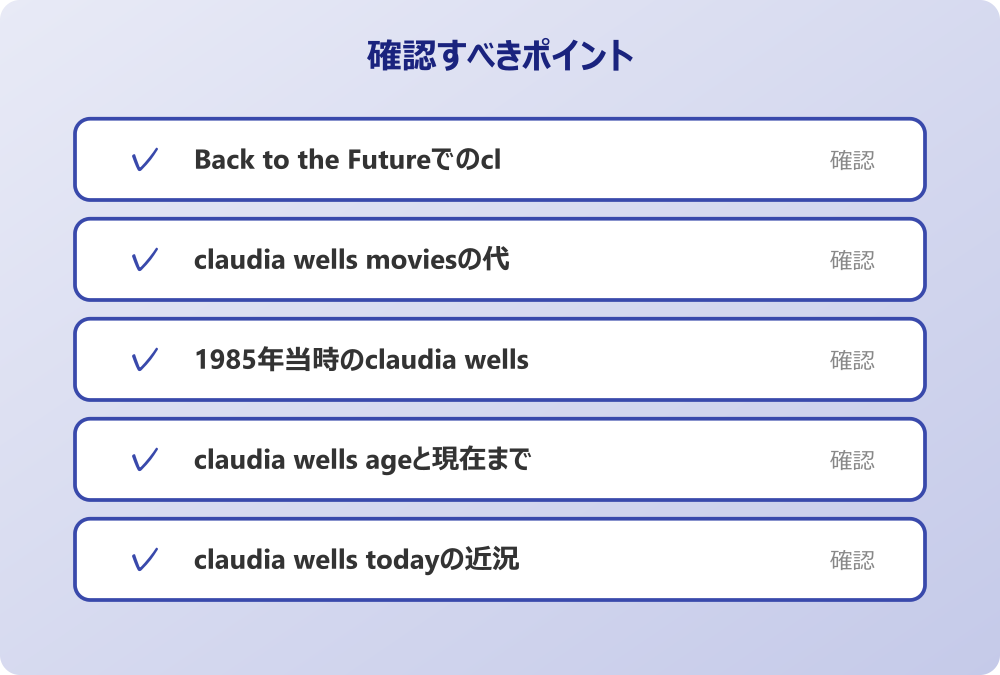 確認すべきポイント

✓ Back to the Futureでのcl 確認

✓ claudia wells moviesの代 確認

✓ 1985年当時のclaudia wells 確認

✓ claudia wells ageと現在まで 確認

✓ claudia wells todayの近況 確認